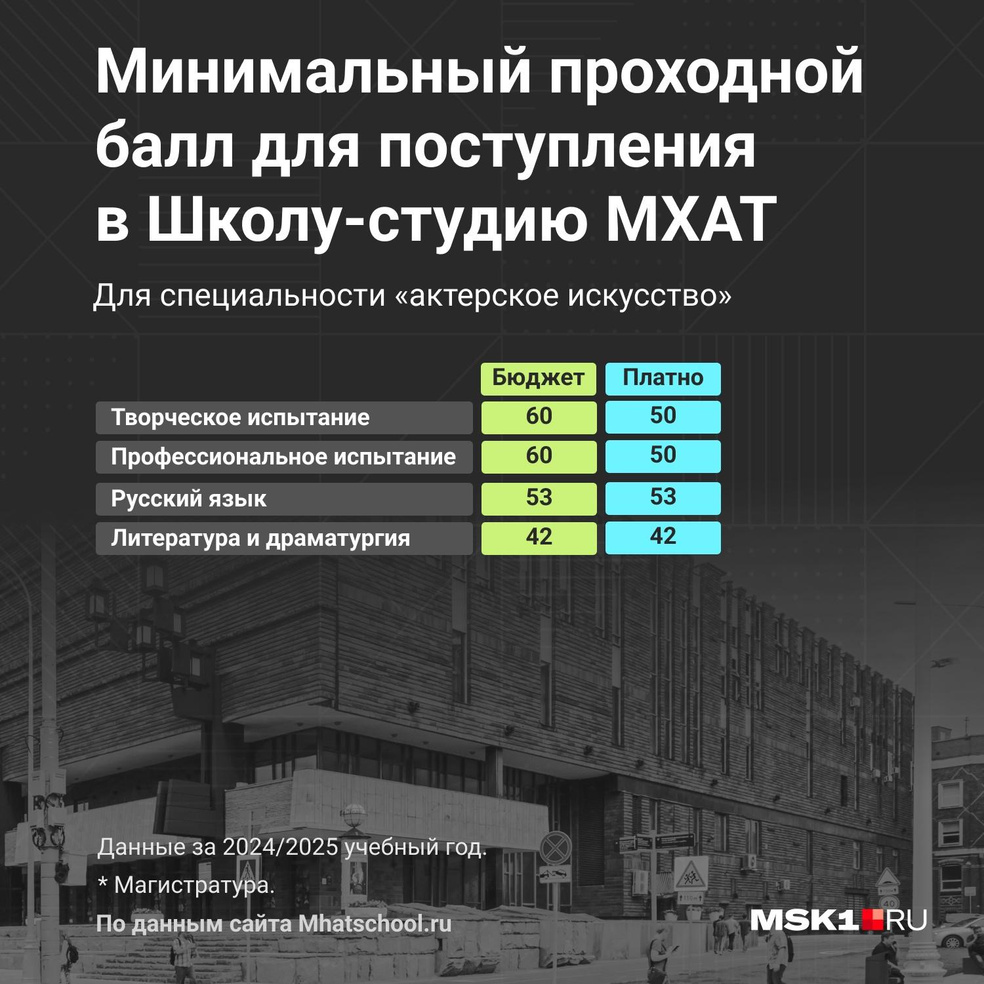 Минимальный проходной балл для поступления в Школу-студию МХАТ

Для специальности «актерское искусство»

| | Бюджет | Платно |
|---|---|---|
| Творческое испытание | 60 | 50 |
| Профессиональное испытание | 60 | 50 |
| Русский язык | 53 | 53 |
| Литература и драматургия | 42 | 42 |

Данные за 2024/2025 учебный год.

* Магистратура.

По данным сайта Mhatschool.ru

MSK1.RU